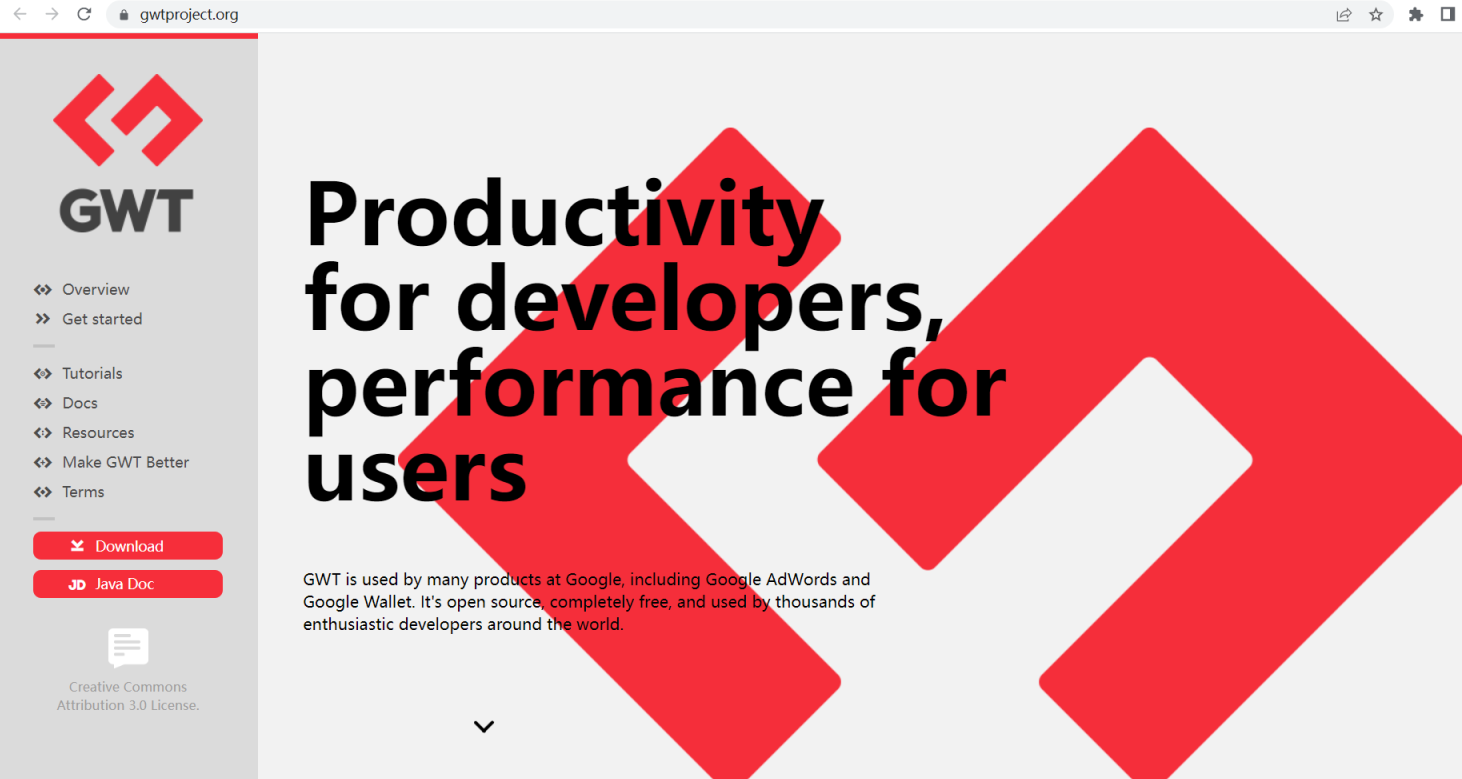 gwtproject.org

GWT

Overview
Get started

Tutorials
Docs
Resources
Make GWT Better
Terms

Download
JD Java Doc

Creative Commons Attribution 3.0 License.

Productivity for developers, performance for users

GWT is used by many products at Google, including Google AdWords and Google Wallet. It's open source, completely free, and used by thousands of enthusiastic developers around the world.